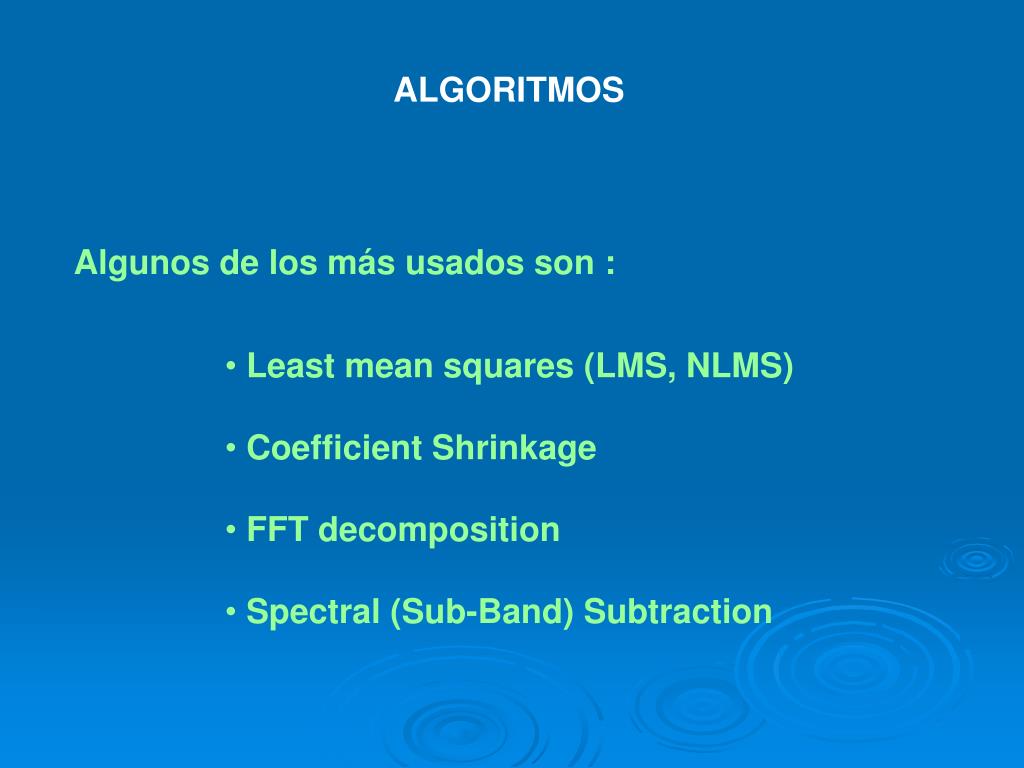 ALGORITMOS

Algunos de los más usados son :

• Least mean squares (LMS, NLMS)

• Coefficient Shrinkage

• FFT decomposition

• Spectral (Sub-Band) Subtraction